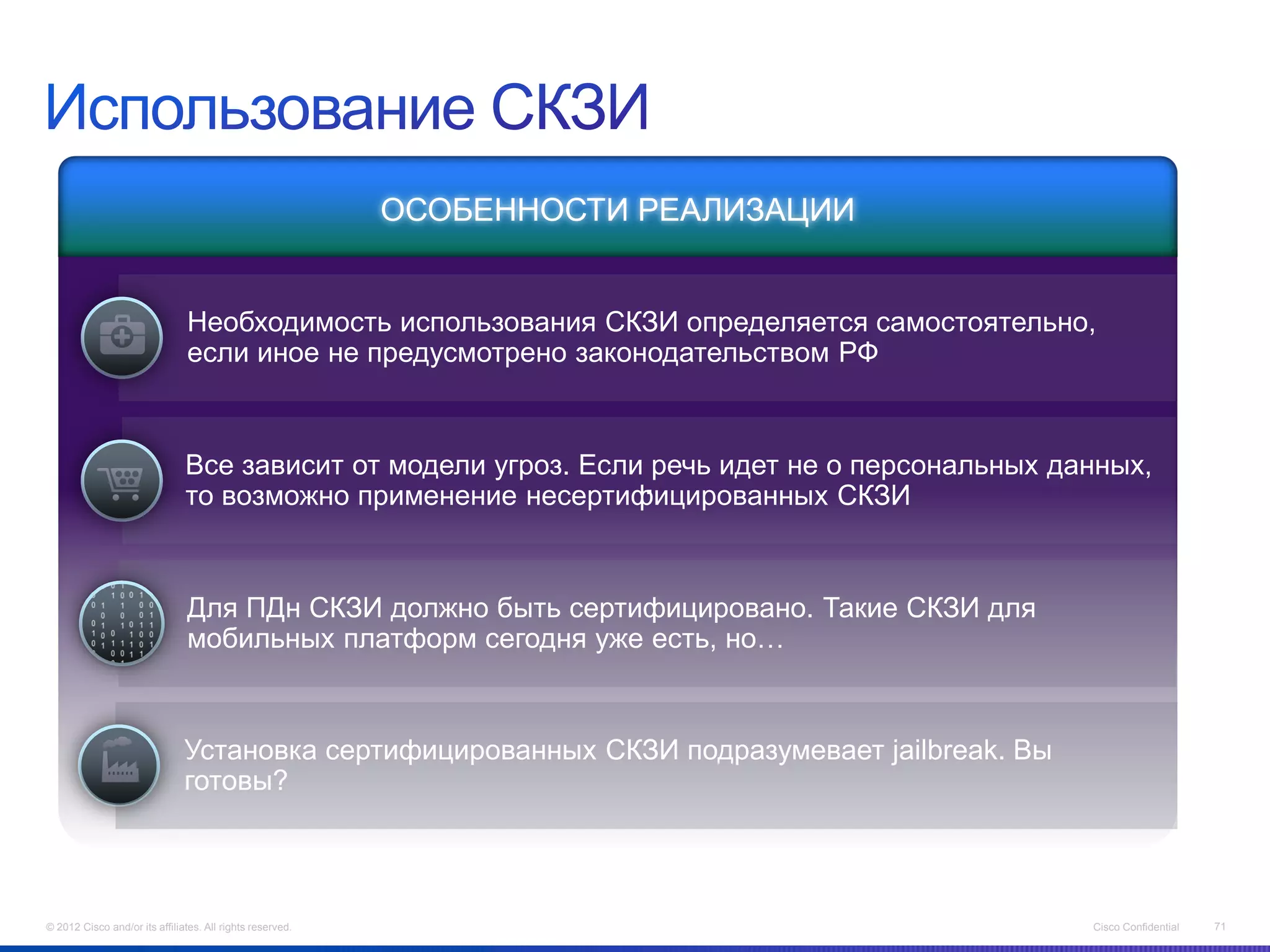 Использование СКЗИ

ОСОБЕННОСТИ РЕАЛИЗАЦИИ

Необходимость использования СКЗИ определяется самостоятельно, если иное не предусмотрено законодательством РФ

Все зависит от модели угроз. Если речь идет не о персональных данных, то возможно применение несертифицированных СКЗИ

Для ПДн СКЗИ должно быть сертифицировано. Такие СКЗИ для мобильных платформ сегодня уже есть, но…

Установка сертифицированных СКЗИ подразумевает jailbreak. Вы готовы?

© 2012 Cisco and/or its affiliates. All rights reserved.

Cisco Confidential

71